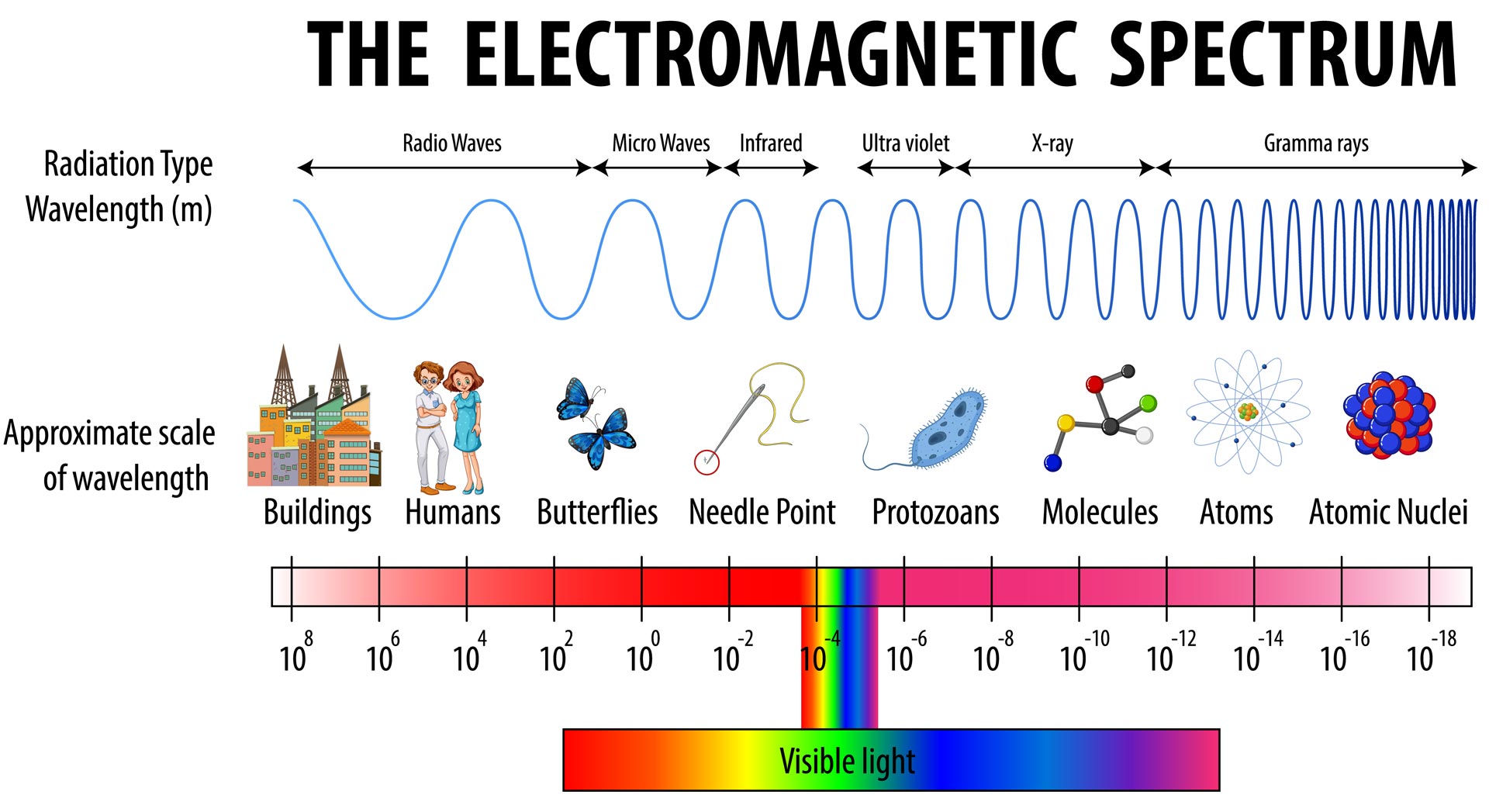 THE ELECTROMAGNETIC SPECTRUM

Radiation Type
Wavelength (m)

Radio Waves
Micro Waves
Infrared
Ultra violet
X-ray
Gramma rays

Approximate scale of wavelength

Buildings
Humans
Butterflies
Needle Point
Protozoans
Molecules
Atoms
Atomic Nuclei

$10^{8}$ $10^{6}$ $10^{4}$ $10^{2}$ $10^{0}$ $10^{-2}$ $10^{-4}$ $10^{-6}$ $10^{-8}$ $10^{-10}$ $10^{-12}$ $10^{-14}$ $10^{-16}$ $10^{-18}$

Visible light